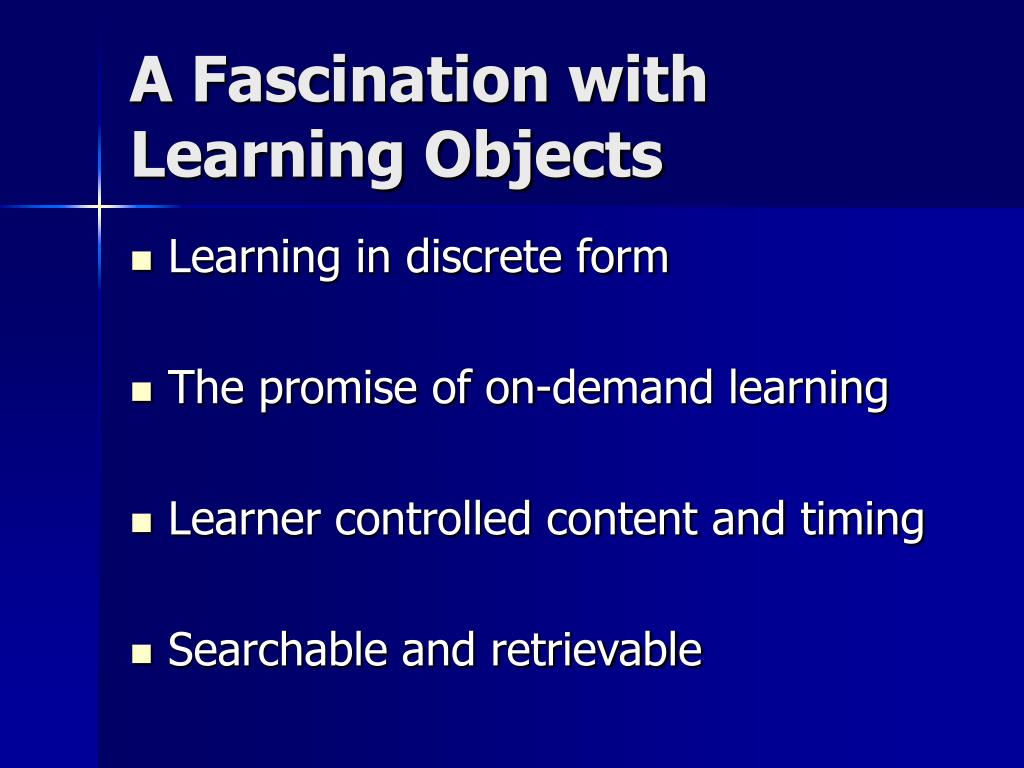 A Fascination with Learning Objects

- Learning in discrete form

- The promise of on-demand learning

- Learner controlled content and timing

- Searchable and retrievable